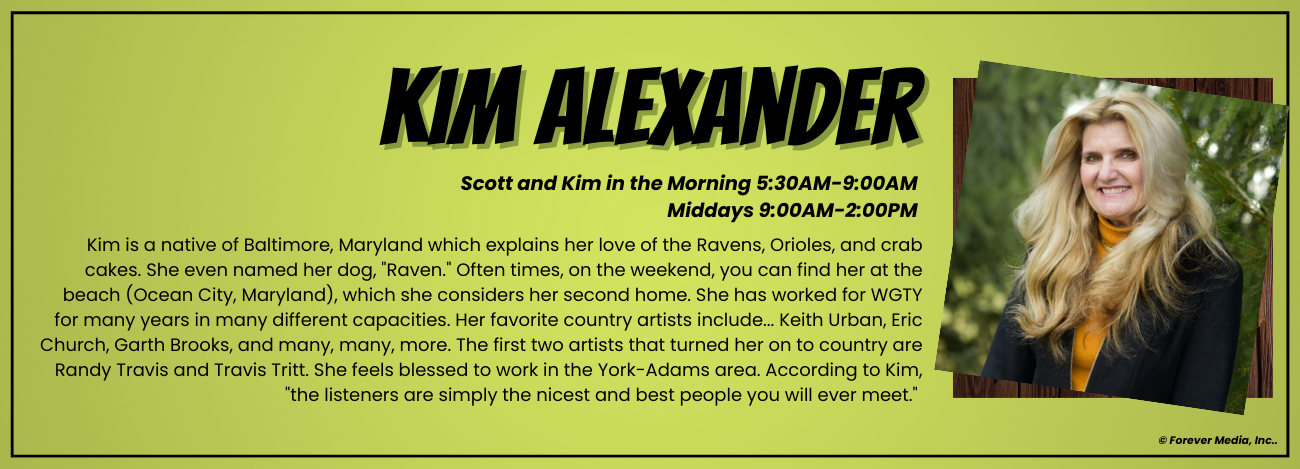 KIM ALEXANDER

Scott and Kim in the Morning 5:30AM-9:00AM
Middays 9:00AM-2:00PM

Kim is a native of Baltimore, Maryland which explains her love of the Ravens, Orioles, and crab cakes. She even named her dog, "Raven." Often times, on the weekend, you can find her at the beach (Ocean City, Maryland), which she considers her second home. She has worked for WGTY for many years in many different capacities. Her favorite country artists include... Keith Urban, Eric Church, Garth Brooks, and many, many, more. The first two artists that turned her on to country are Randy Travis and Travis Tritt. She feels blessed to work in the York-Adams area. According to Kim, "the listeners are simply the nicest and best people you will ever meet."

© Forever Media, Inc..